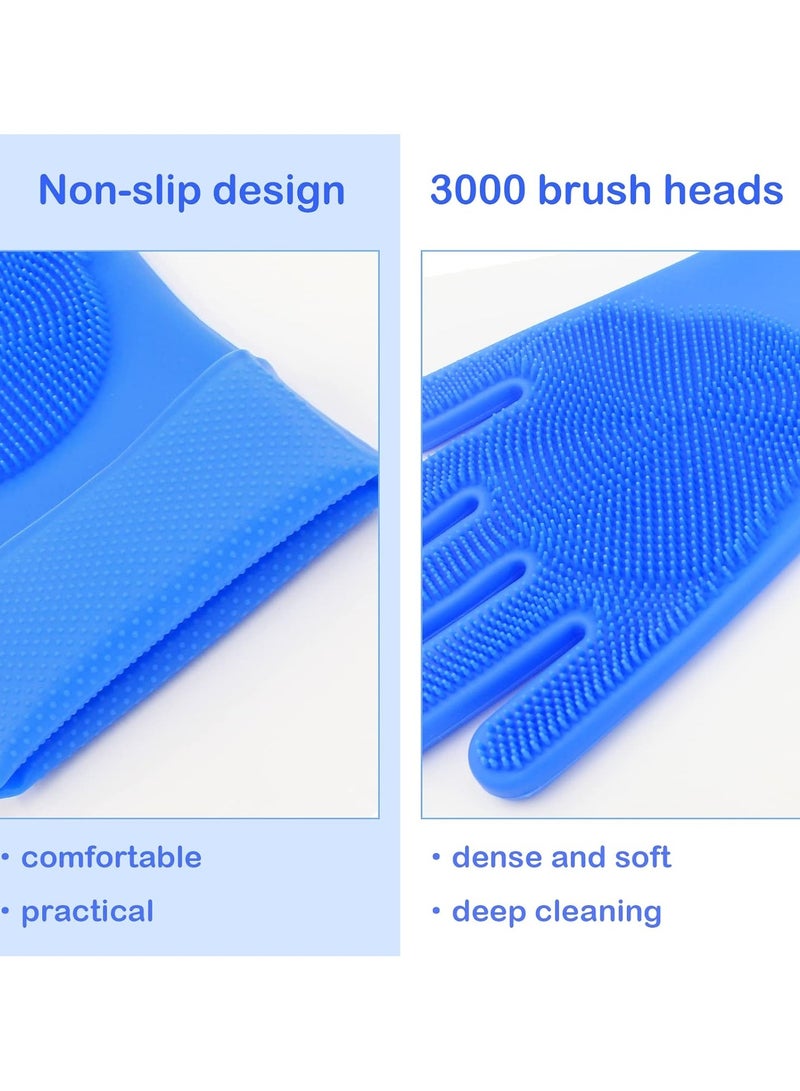 Non-slip design

• comfortable
• practical

3000 brush heads

• dense and soft
• deep cleaning